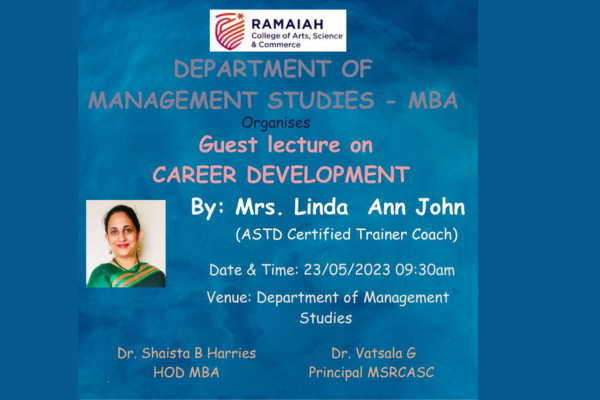 RAMAIAH
College of Arts, Science & Commerce

DEPARTMENT OF MANAGEMENT STUDIES - MBA

Organises

Guest lecture on CAREER DEVELOPMENT

By: Mrs. Linda Ann John

(ASTD Certified Trainer Coach)

Date & Time: 23/05/2023 09:30am

Venue: Department of Management Studies

Dr. Shaista B Harries
HOD MBA

Dr. Vatsala G
Principal MSRCASC